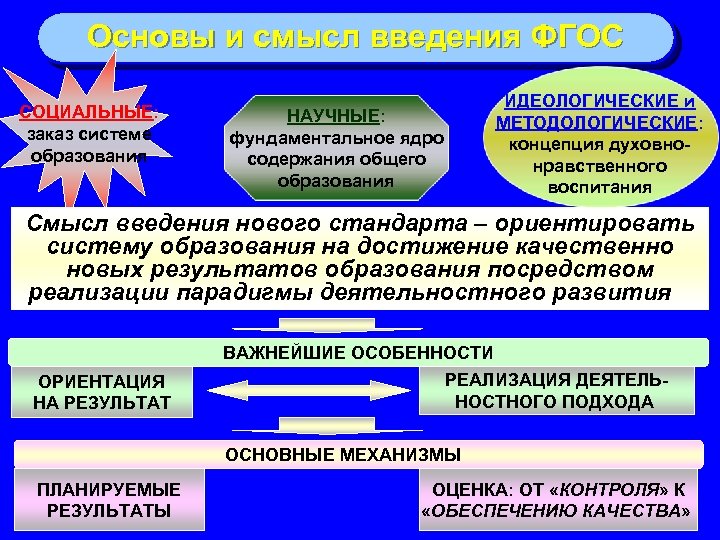 Основы и смысл введения ФГОС

СОЦИАЛЬНЫЕ: заказ системе образования

НАУЧНЫЕ: фундаментальное ядро содержания общего образования

ИДЕОЛОГИЧЕСКИЕ и МЕТОДОЛОГИЧЕСКИЕ: концепция духовно-нравственного воспитания

Смысл введения нового стандарта – ориентировать систему образования на достижение качественно новых результатов образования посредством реализации парадигмы деятельностного развития

ВАЖНЕЙШИЕ ОСОБЕННОСТИ

ОРИЕНТАЦИЯ НА РЕЗУЛЬТАТ

РЕАЛИЗАЦИЯ ДЕЯТЕЛЬНОСТНОГО ПОДХОДА

ОСНОВНЫЕ МЕХАНИЗМЫ

ПЛАНИРУЕМЫЕ РЕЗУЛЬТАТЫ

ОЦЕНКА: ОТ «КОНТРОЛЯ» К «ОБЕСПЕЧЕНИЮ КАЧЕСТВА»